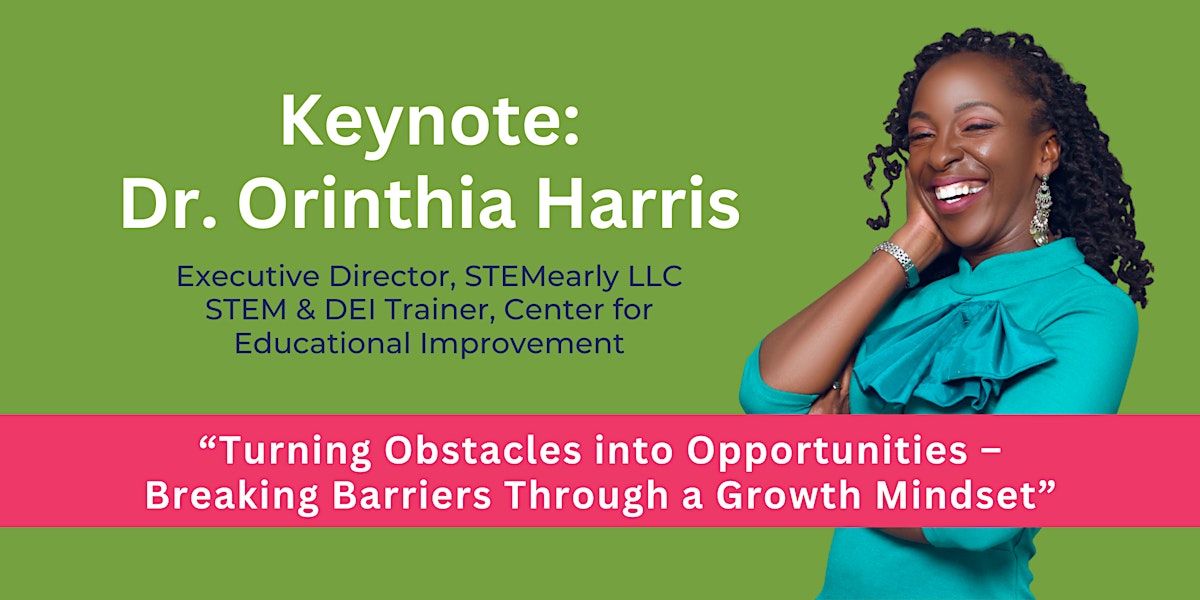 Keynote:
Dr. Orinthia Harris

Executive Director, STEMearly LLC
STEM & DEI Trainer, Center for Educational Improvement

“Turning Obstacles into Opportunities – Breaking Barriers Through a Growth Mindset”